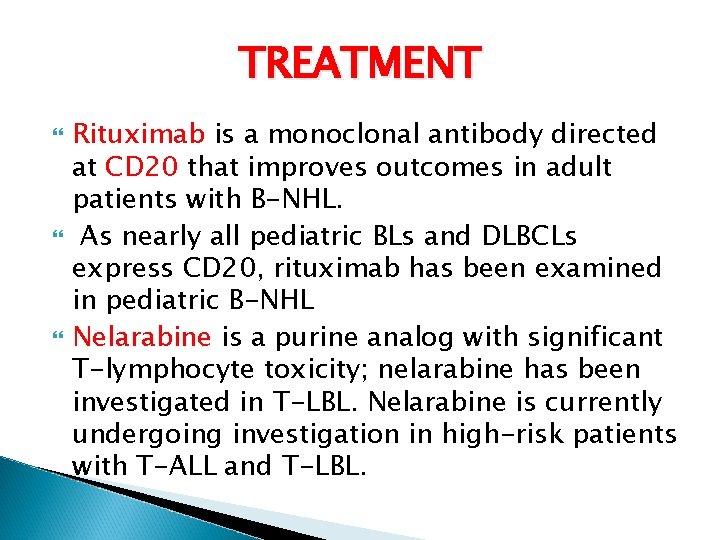 TREATMENT

Rituximab is a monoclonal antibody directed at CD20 that improves outcomes in adult patients with B-NHL.

As nearly all pediatric BLs and DLBCLs express CD20, rituximab has been examined in pediatric B-NHL

Nelarabine is a purine analog with significant T-lymphocyte toxicity; nelarabine has been investigated in T-LBL. Nelarabine is currently undergoing investigation in high-risk patients with T-ALL and T-LBL.